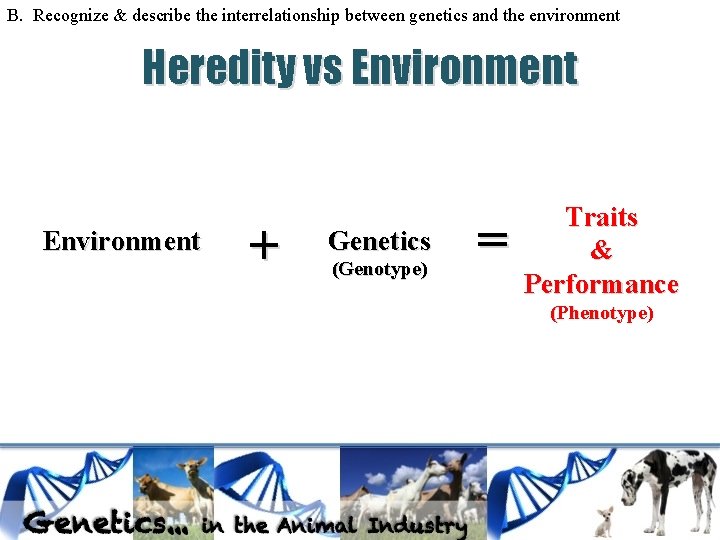 B. Recognize & describe the interrelationship between genetics and the environment

Heredity vs Environment

Environment + Genetics (Genotype) = Traits & Performance (Phenotype)

Genetics... in the Animal Industry